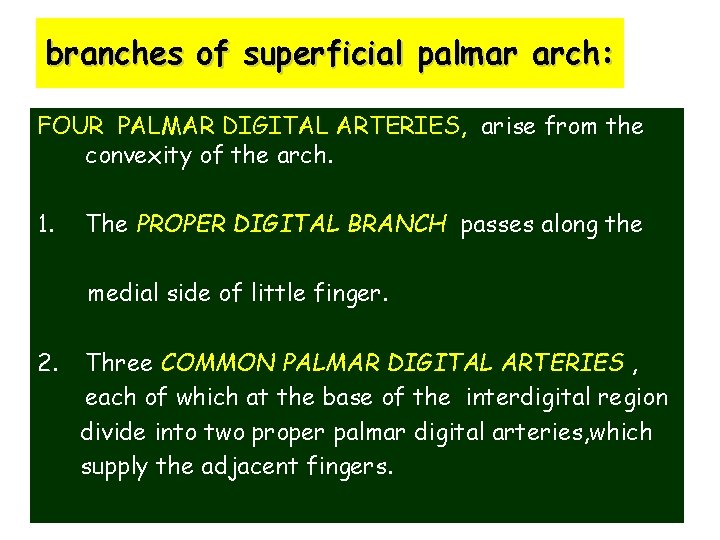 branches of superficial palmar arch:

FOUR PALMAR DIGITAL ARTERIES, arise from the convexity of the arch.

1. The PROPER DIGITAL BRANCH passes along the

medial side of little finger.

2. Three COMMON PALMAR DIGITAL ARTERIES , each of which at the base of the interdigital region divide into two proper palmar digital arteries,which supply the adjacent fingers.